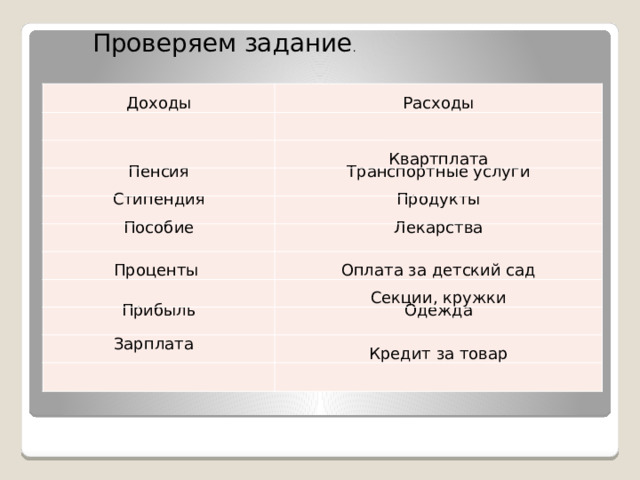 Проверяем задание.

| Доходы | Расходы |
|---|---|
| | Квартплата |
| Пенсия | Транспортные услуги |
| Стипендия | Продукты |
| Пособие | Лекарства |
| Проценты | Оплата за детский сад |
| | Секции, кружки |
| Прибыль | Одежда |
| Зарплата | Кредит за товар |